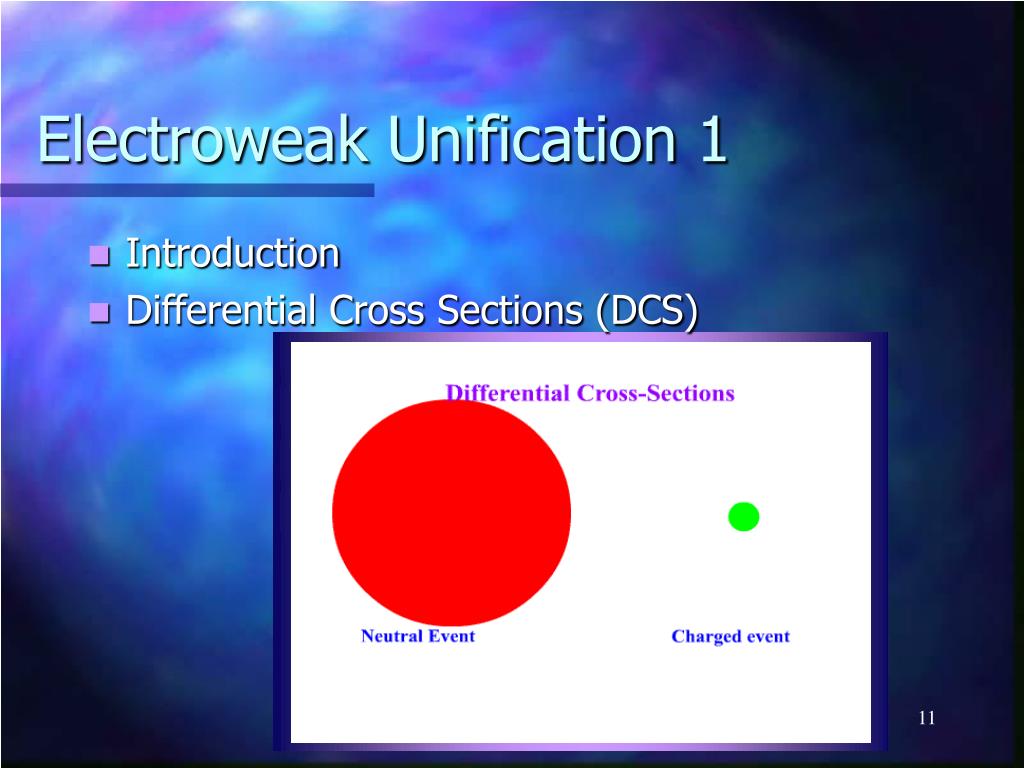 Electroweak Unification 1

Introduction
Differential Cross Sections (DCS)

Differential Cross-Sections

Neutral Event

Charged event

11